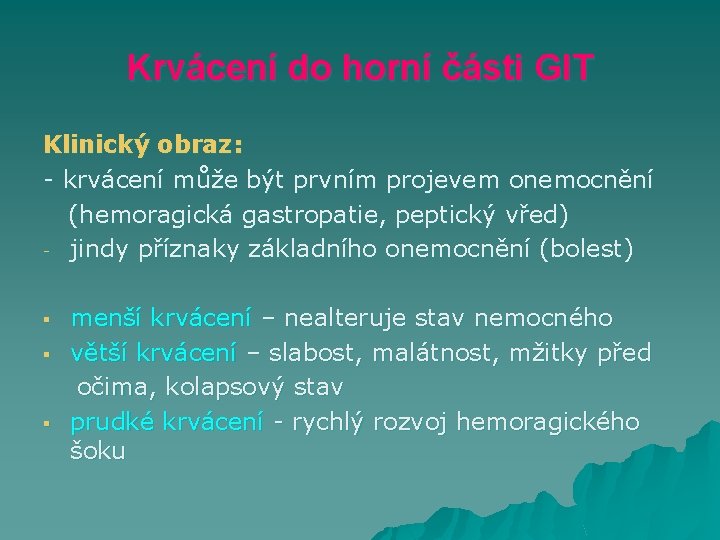 Krvácení do horní části GIT

Klinický obraz:
- krvácení může být prvním projevem onemocnění (hemoragická gastropatie, peptický vřed)
- jindy příznaky základního onemocnění (bolest)

▪ menší krvácení – nealteruje stav nemocného
▪ větší krvácení – slabost, malátnost, mžitky před očima, kolapsový stav
▪ prudké krvácení - rychlý rozvoj hemoragického šoku